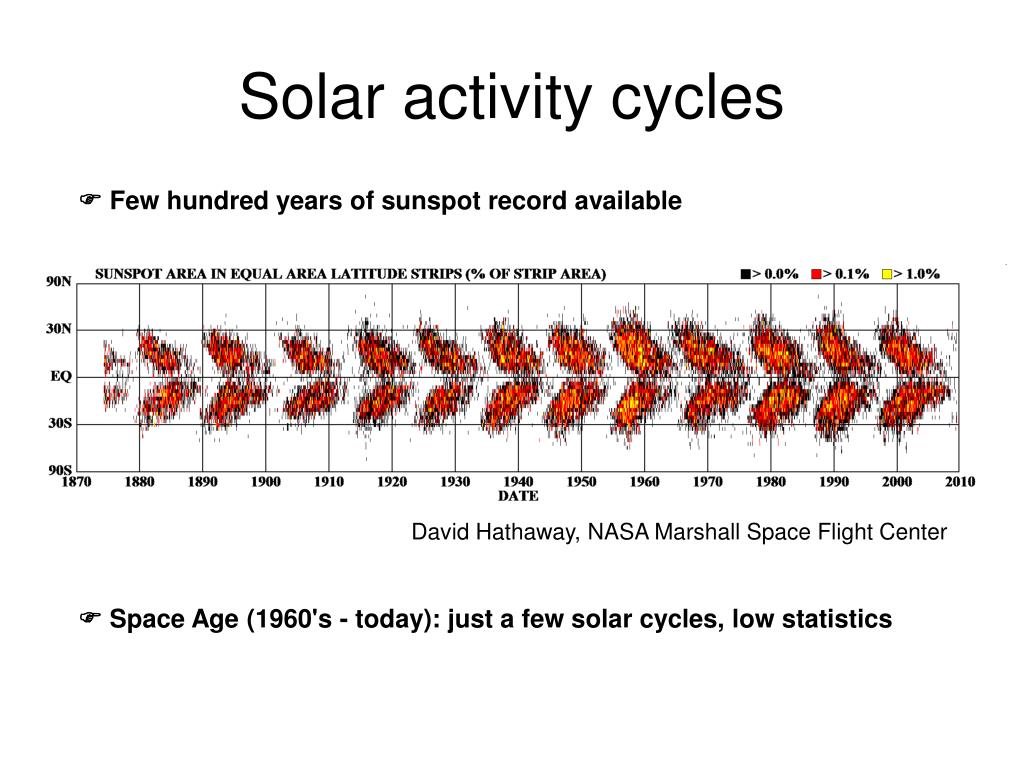 Solar activity cycles

☞ Few hundred years of sunspot record available

SUNSPOT AREA IN EQUAL AREA LATITUDE STRIPS (% OF STRIP AREA)
■> 0.0% ■> 0.1% ■> 1.0%

90N
30N
EQ
30S
90S

1870 1880 1890 1900 1910 1920 1930 1940 1950 1960 1970 1980 1990 2000 2010
DATE

David Hathaway, NASA Marshall Space Flight Center

☞ Space Age (1960's - today): just a few solar cycles, low statistics